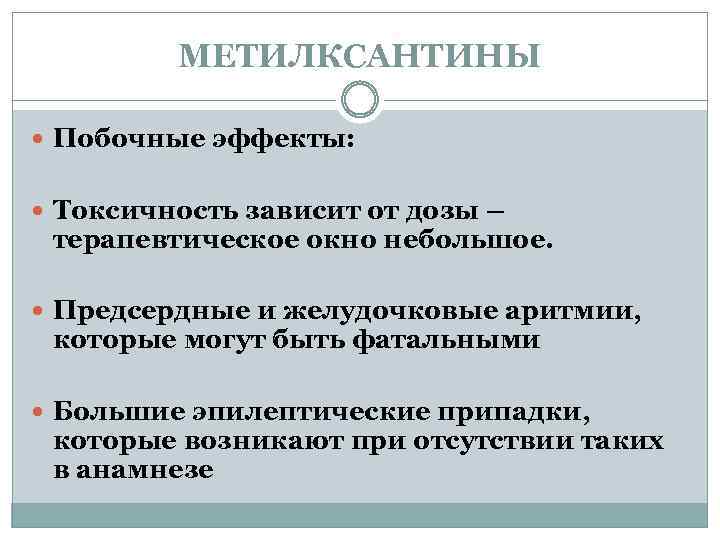 МЕТИЛКСАНТИНЫ

Побочные эффекты:

Токсичность зависит от дозы – терапевтическое окно небольшое.

Предсердные и желудочковые аритмии, которые могут быть фатальными

Большие эпилептические припадки, которые возникают при отсутствии таких в анамнезе